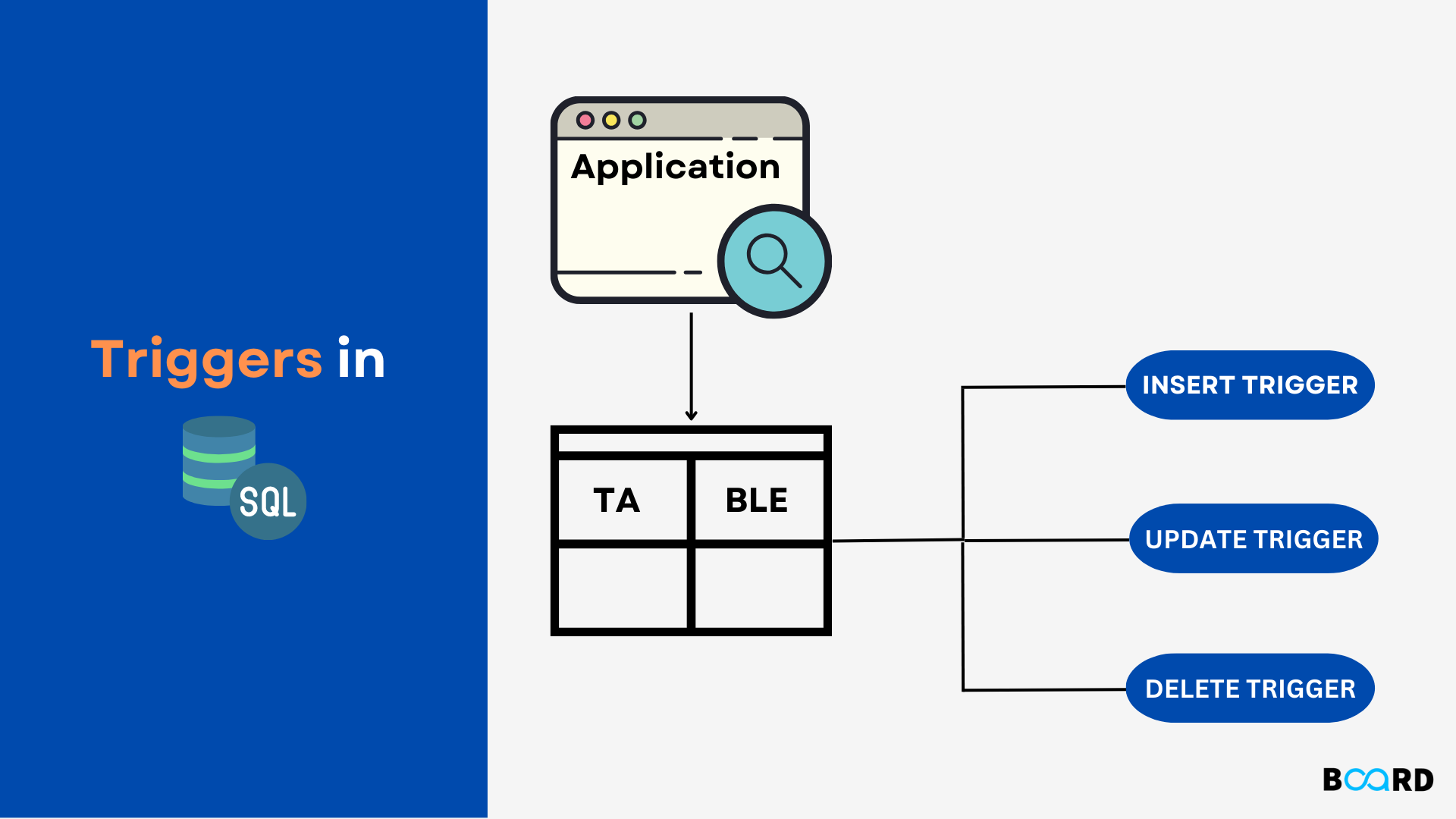 Triggers in

SQL

Application

TA BLE

INSERT TRIGGER

UPDATE TRIGGER

DELETE TRIGGER

BOARD